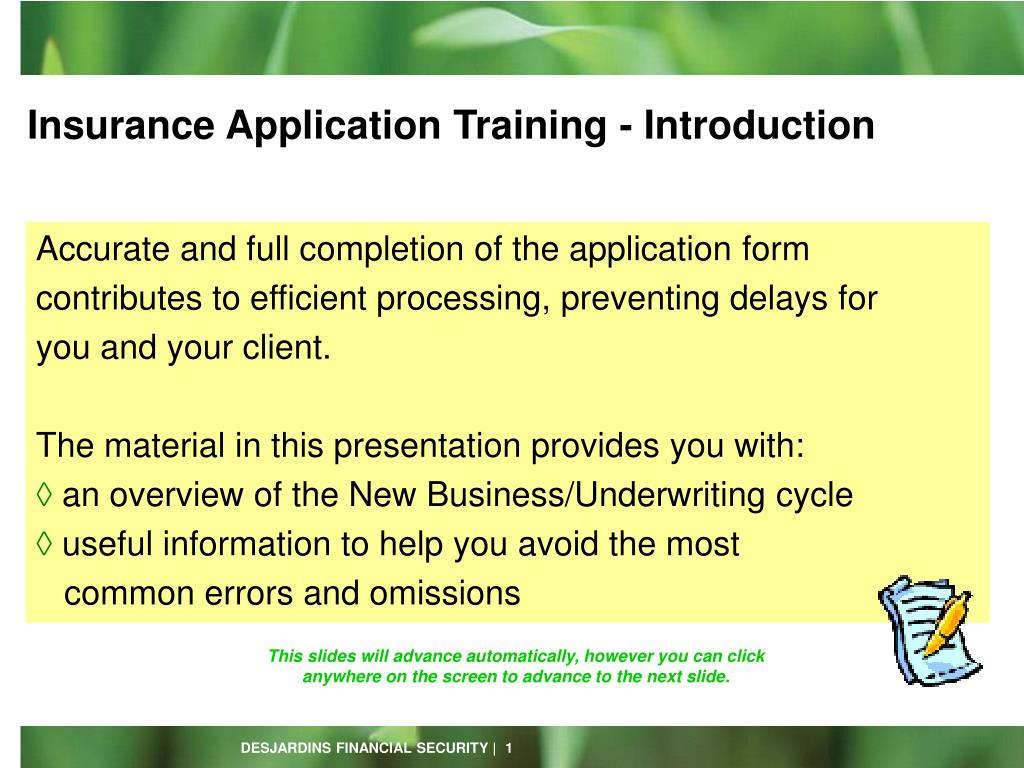 Insurance Application Training - Introduction

Accurate and full completion of the application form contributes to efficient processing, preventing delays for you and your client.

The material in this presentation provides you with:
◊ an overview of the New Business/Underwriting cycle
◊ useful information to help you avoid the most common errors and omissions

This slides will advance automatically, however you can click anywhere on the screen to advance to the next slide.

DESJARDINS FINANCIAL SECURITY | 1